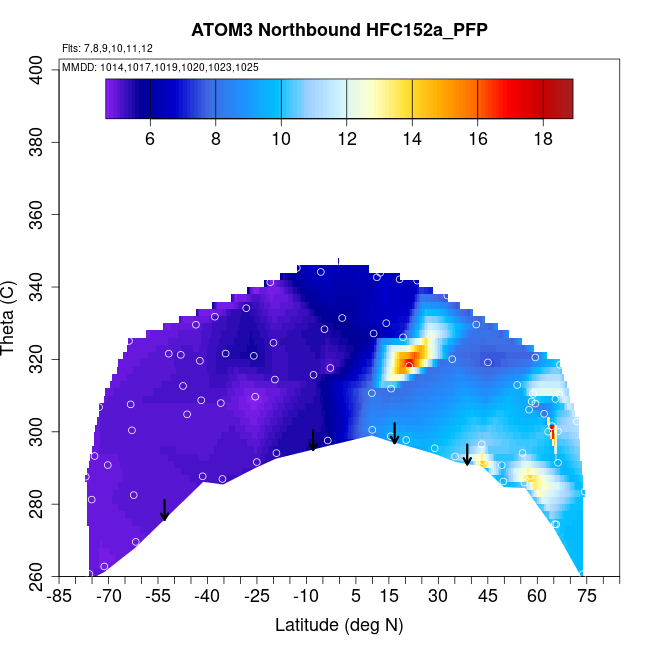 ATOM3 Northbound HFC152a_PFP

Flts: 7,8,9,10,11,12

MMDD: 1014,1017,1019,1020,1023,1025

6 8 10 12 14 16 18

Theta (C)

400
380
360
340
320
300
280
260

-85 -70 -55 -40 -25 -10 5 15 30 45 60 75

Latitude (deg N)